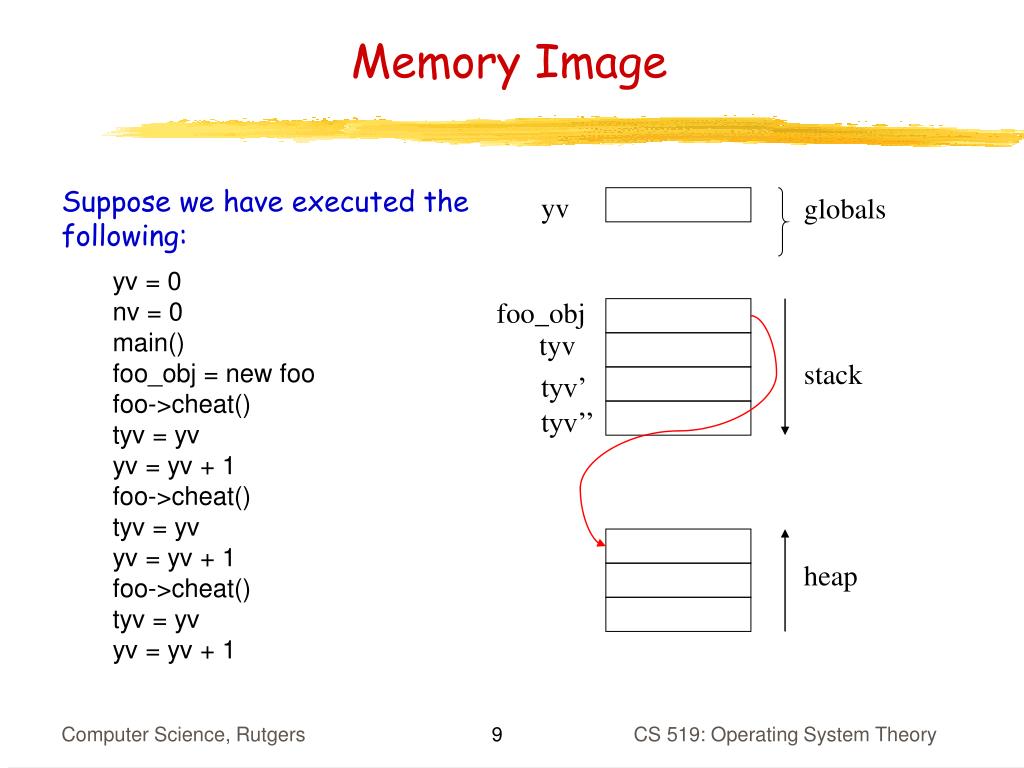 Memory Image

Suppose we have executed the following:

yv = 0
nv = 0
main()
foo_obj = new foo
foo->cheat()
tyv = yv
yv = yv + 1
foo->cheat()
tyv = yv
yv = yv + 1
foo->cheat()
tyv = yv
yv = yv + 1

yv

globals

foo_obj
tyv
tyv’
tyv’’

stack

heap

Computer Science, Rutgers

9

CS 519: Operating System Theory